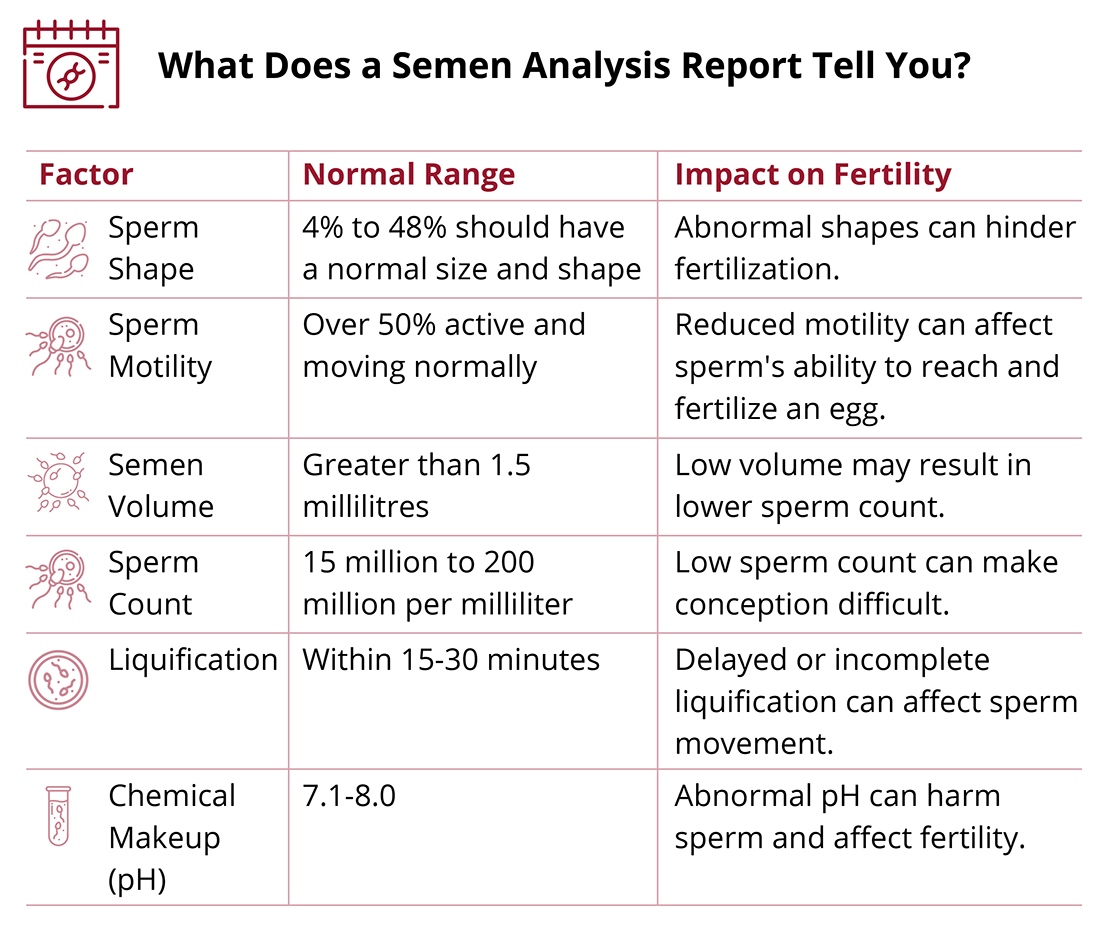 What Does a Semen Analysis Report Tell You?

| Factor | Normal Range | Impact on Fertility |
|---|---|---|
| Sperm Shape | 4% to 48% should have a normal size and shape | Abnormal shapes can hinder fertilization. |
| Sperm Motility | Over 50% active and moving normally | Reduced motility can affect sperm's ability to reach and fertilize an egg. |
| Semen Volume | Greater than 1.5 millilitres | Low volume may result in lower sperm count. |
| Sperm Count | 15 million to 200 million per milliliter | Low sperm count can make conception difficult. |
| Liquification | Within 15-30 minutes | Delayed or incomplete liquification can affect sperm movement. |
| Chemical Makeup (pH) | 7.1-8.0 | Abnormal pH can harm sperm and affect fertility. |